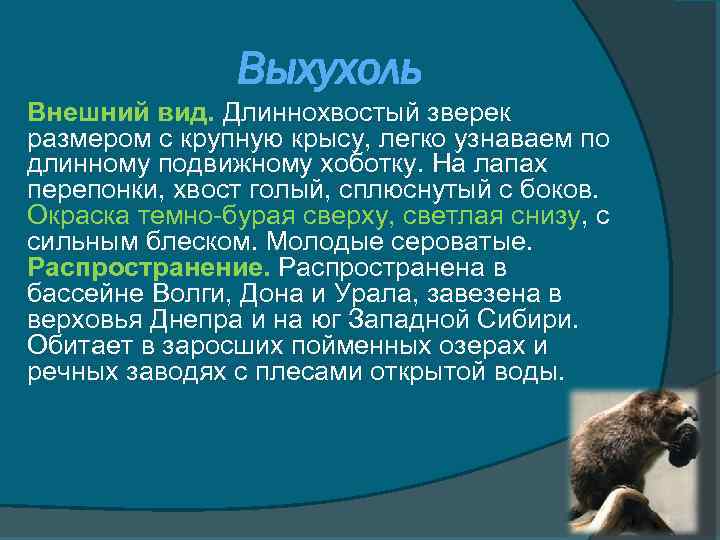 Выхухоль

Внешний вид. Длиннохвостый зверек размером с крупную крысу, легко узнаваем по длинному подвижному хоботку. На лапах перепонки, хвост голый, сплюснутый с боков. Окраска темно-бурая сверху, светлая снизу, с сильным блеском. Молодые сероватые. Распространение. Распространена в бассейне Волги, Дона и Урала, завезена в верховья Днепра и на юг Западной Сибири. Обитает в заросших пойменных озерах и речных заводях с плесами открытой воды.